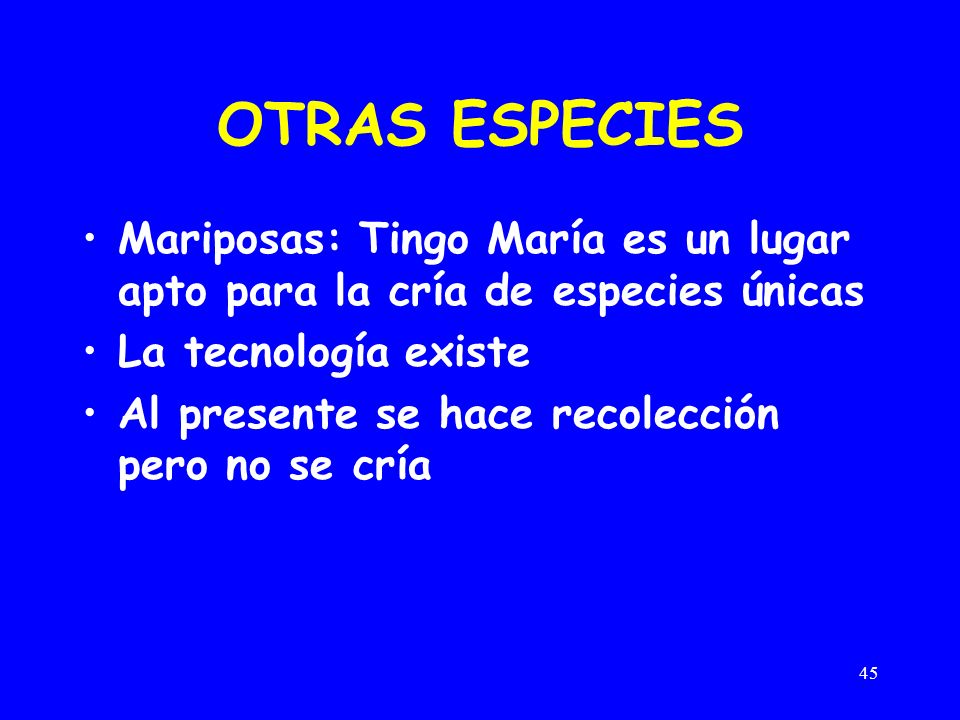 OTRAS ESPECIES

• Mariposas: Tingo María es un lugar apto para la cría de especies únicas
• La tecnología existe
• Al presente se hace recolección pero no se cría

45